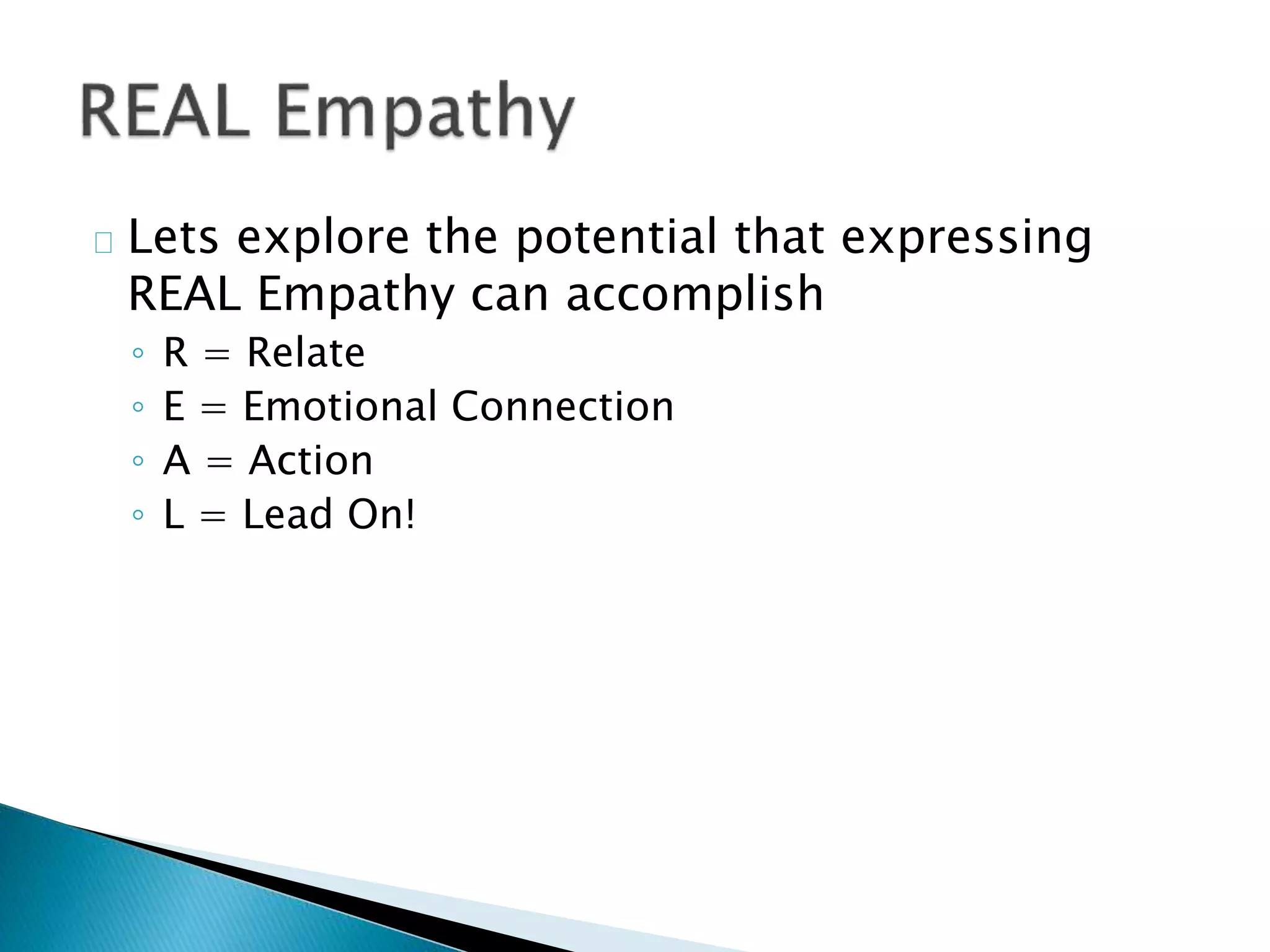 REAL Empathy

Lets explore the potential that expressing REAL Empathy can accomplish

◦ R = Relate
◦ E = Emotional Connection
◦ A = Action
◦ L = Lead On!